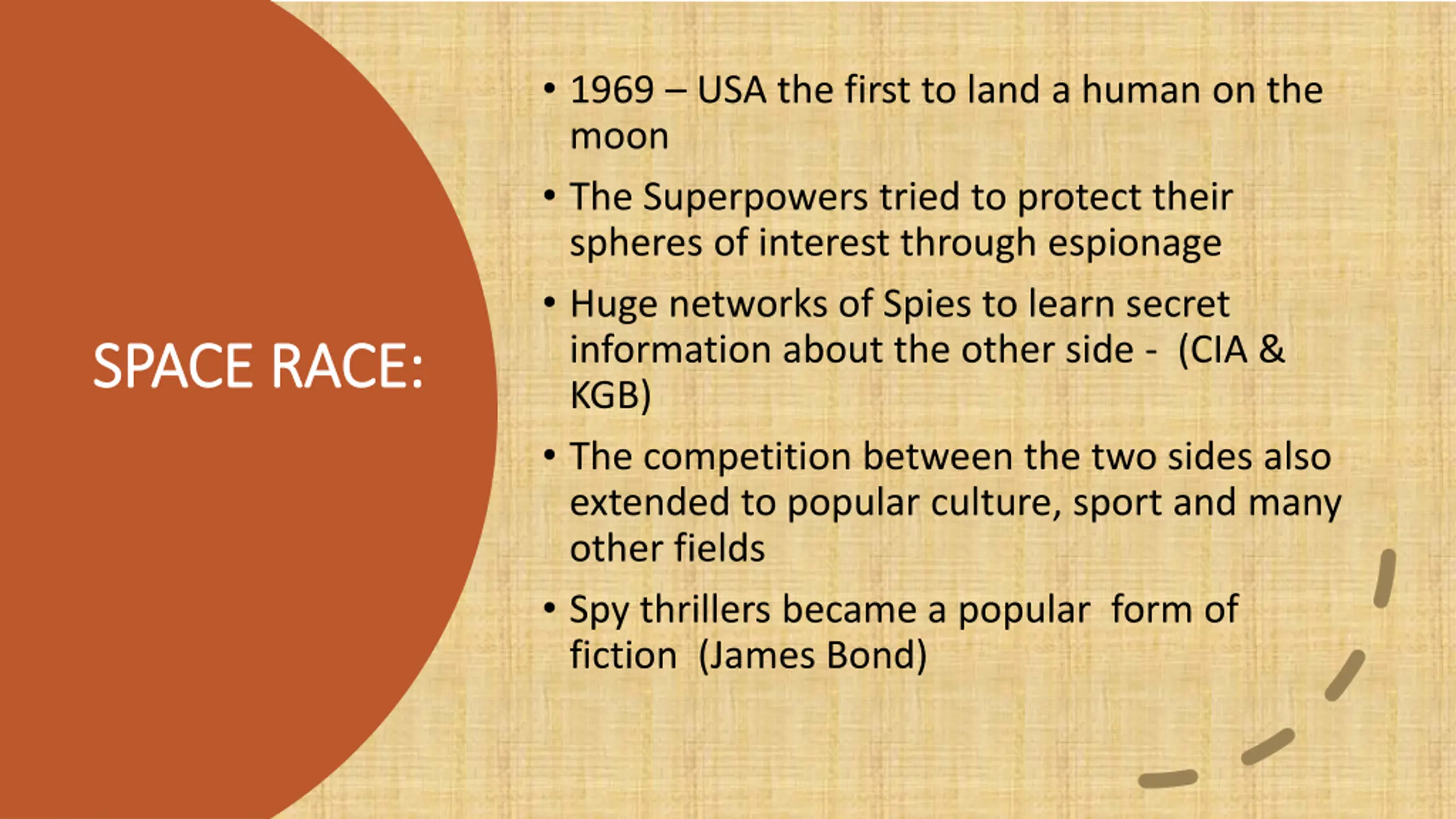 SPACE RACE:

• 1969 – USA the first to land a human on the moon

• The Superpowers tried to protect their spheres of interest through espionage

• Huge networks of Spies to learn secret information about the other side - (CIA & KGB)

• The competition between the two sides also extended to popular culture, sport and many other fields

• Spy thrillers became a popular form of fiction (James Bond)